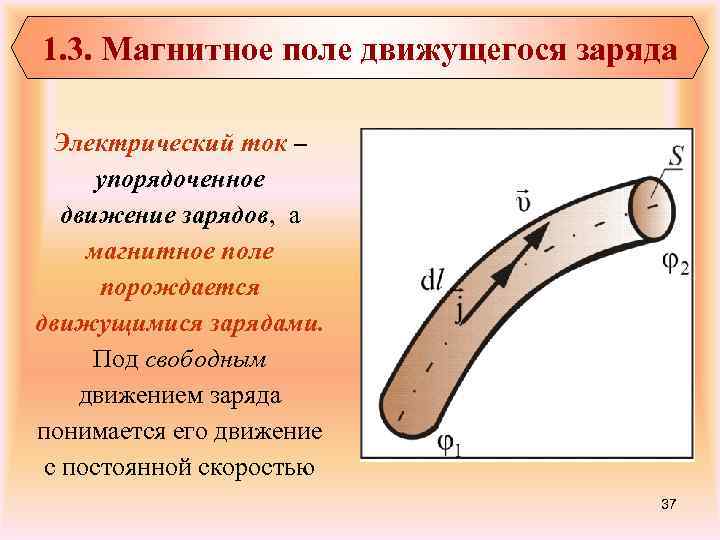 1.3. Магнитное поле движущегося заряда

Электрический ток – упорядоченное движение зарядов, а магнитное поле порождается движущимися зарядами. Под свободным движением заряда понимается его движение с постоянной скоростью

$S$

$\vec{\upsilon}$

$\varphi_2$

$dl$

$\vec{j}$

$\varphi_1$

37